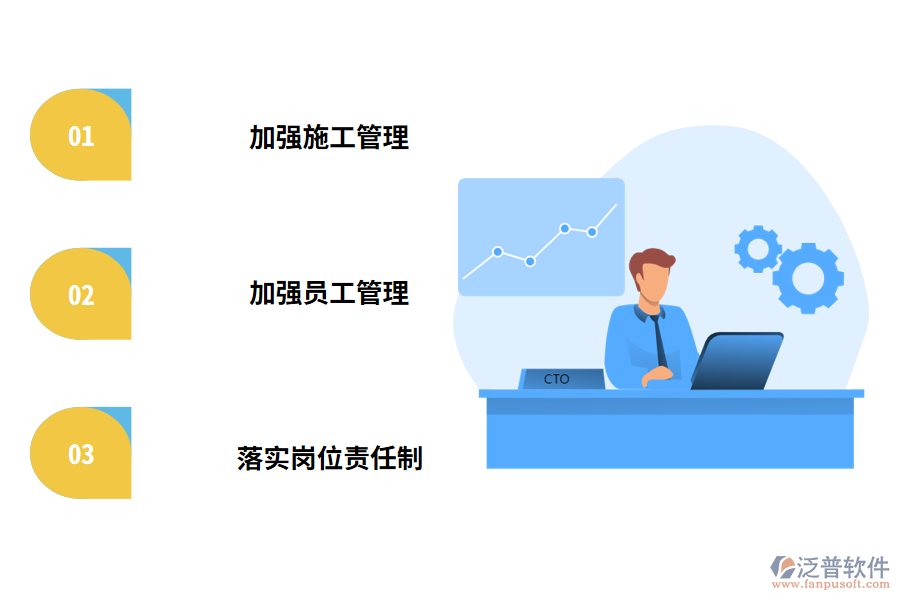 01

加强施工管理

02

加强员工管理

03

落实岗位责任制

CTO

泛普软件
www.fanpusoft.com